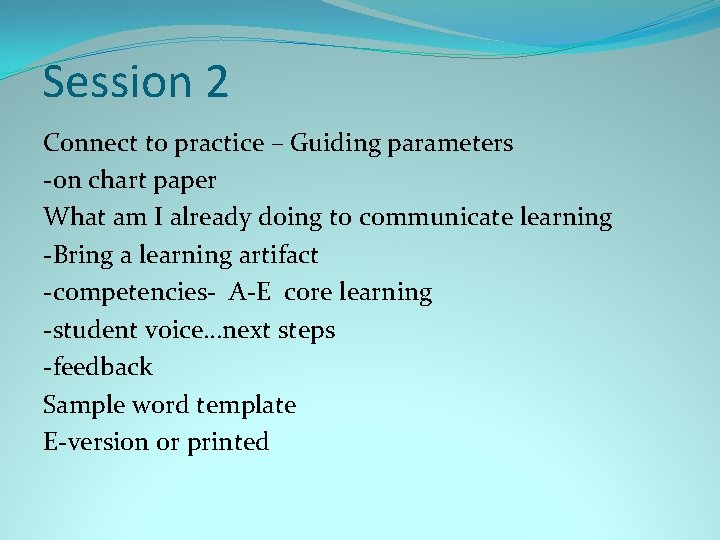 Session 2

Connect to practice – Guiding parameters
-on chart paper
What am I already doing to communicate learning
-Bring a learning artifact
-competencies- A-E core learning
-student voice…next steps
-feedback
Sample word template
E-version or printed